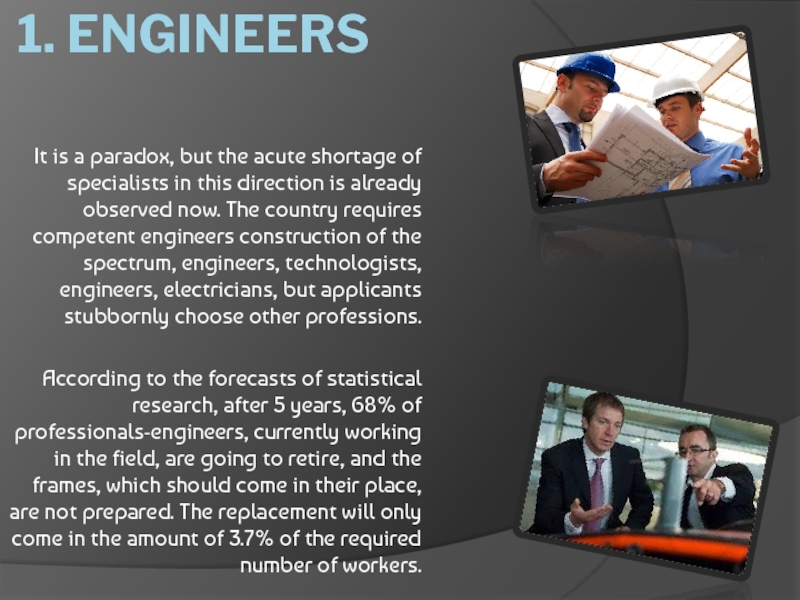 1. ENGINEERS

It is a paradox, but the acute shortage of specialists in this direction is already observed now. The country requires competent engineers construction of the spectrum, engineers, technologists, engineers, electricians, but applicants stubbornly choose other professions.

According to the forecasts of statistical research, after 5 years, 68% of professionals-engineers, currently working in the field, are going to retire, and the frames, which should come in their place, are not prepared. The replacement will only come in the amount of 3.7% of the required number of workers.